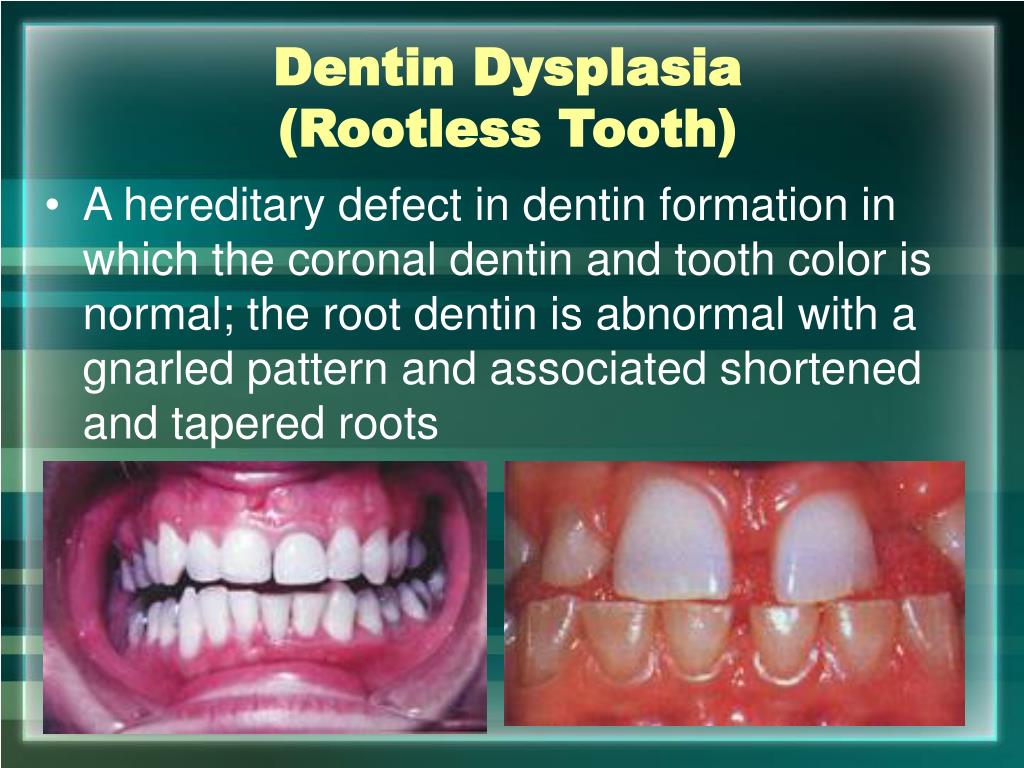 Dentin Dysplasia
(Rootless Tooth)

• A hereditary defect in dentin formation in which the coronal dentin and tooth color is normal; the root dentin is abnormal with a gnarled pattern and associated shortened and tapered roots